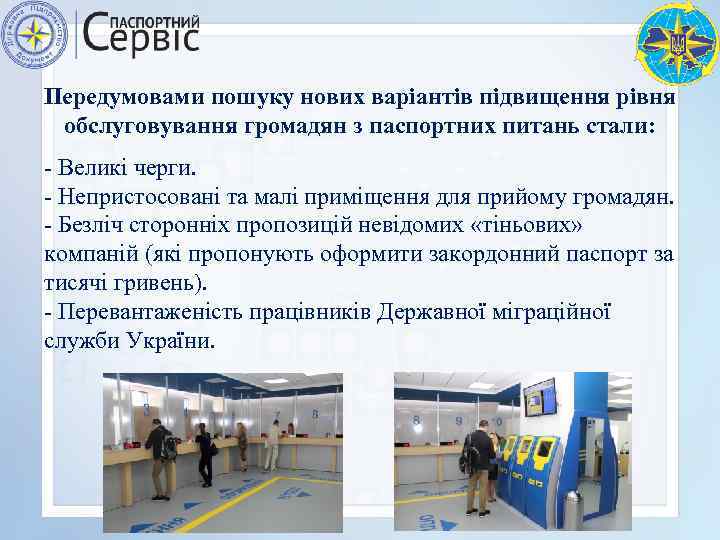 ПАСПОРТНИЙ
Сервіс

Передумовами пошуку нових варіантів підвищення рівня обслуговування громадян з паспортних питань стали:

- Великі черги.
- Непристосовані та малі приміщення для прийому громадян.
- Безліч сторонніх пропозицій невідомих «тіньових» компаній (які пропонують оформити закордонний паспорт за тисячі гривень).
- Перевантаженість працівників Державної міграційної служби України.